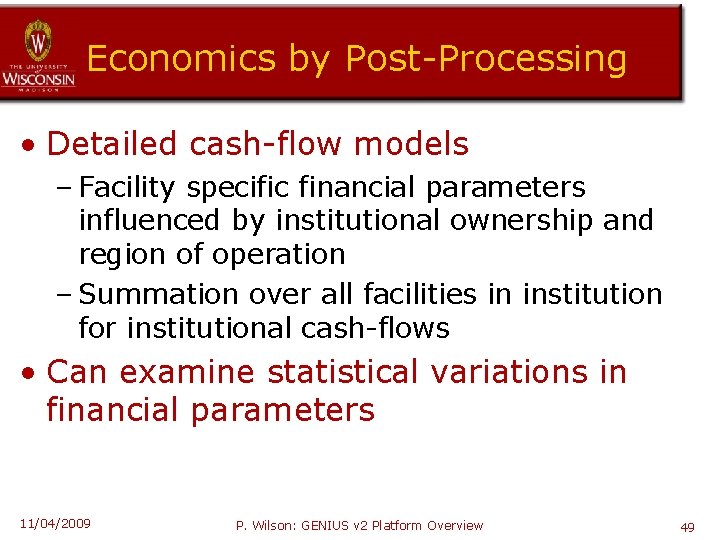 THE UNIVERSITY OF WISCONSIN MADISON

Economics by Post-Processing

• Detailed cash-flow models

– Facility specific financial parameters influenced by institutional ownership and region of operation

– Summation over all facilities in institution for institutional cash-flows

• Can examine statistical variations in financial parameters

11/04/2009

P. Wilson: GENIUS v2 Platform Overview

49